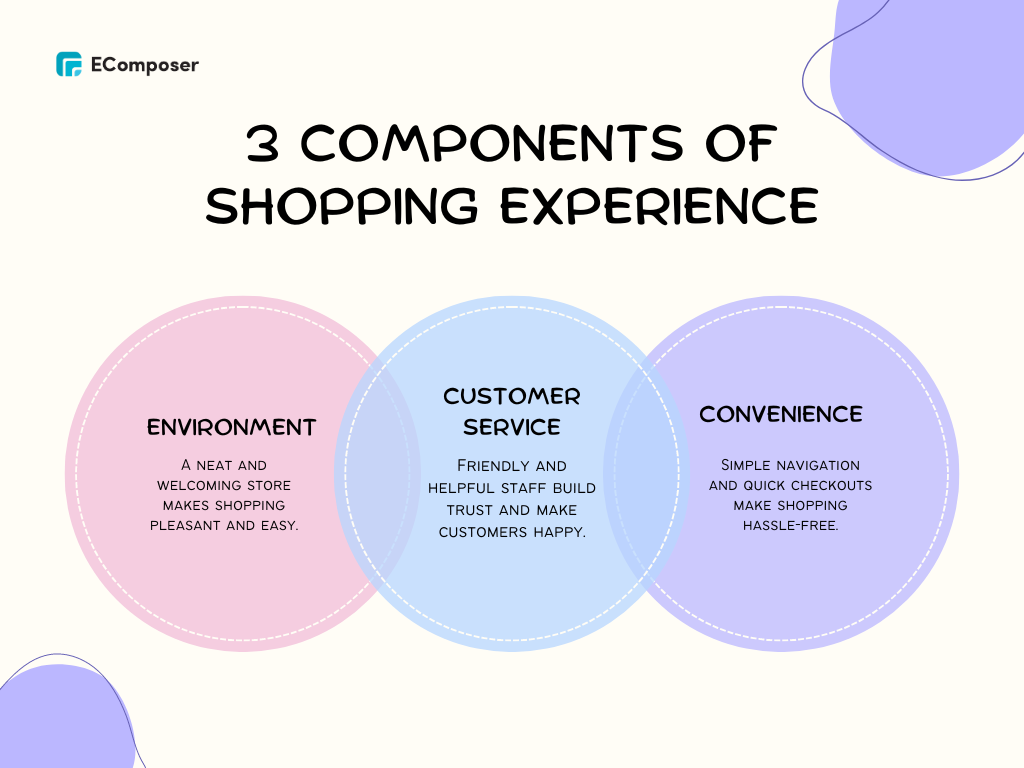 EComposer

3 COMPONENTS OF SHOPPING EXPERIENCE

ENVIRONMENT

A neat and welcoming store makes shopping pleasant and easy.

CUSTOMER SERVICE

Friendly and helpful staff build trust and make customers happy.

CONVENIENCE

Simple navigation and quick checkouts make shopping hassle-free.